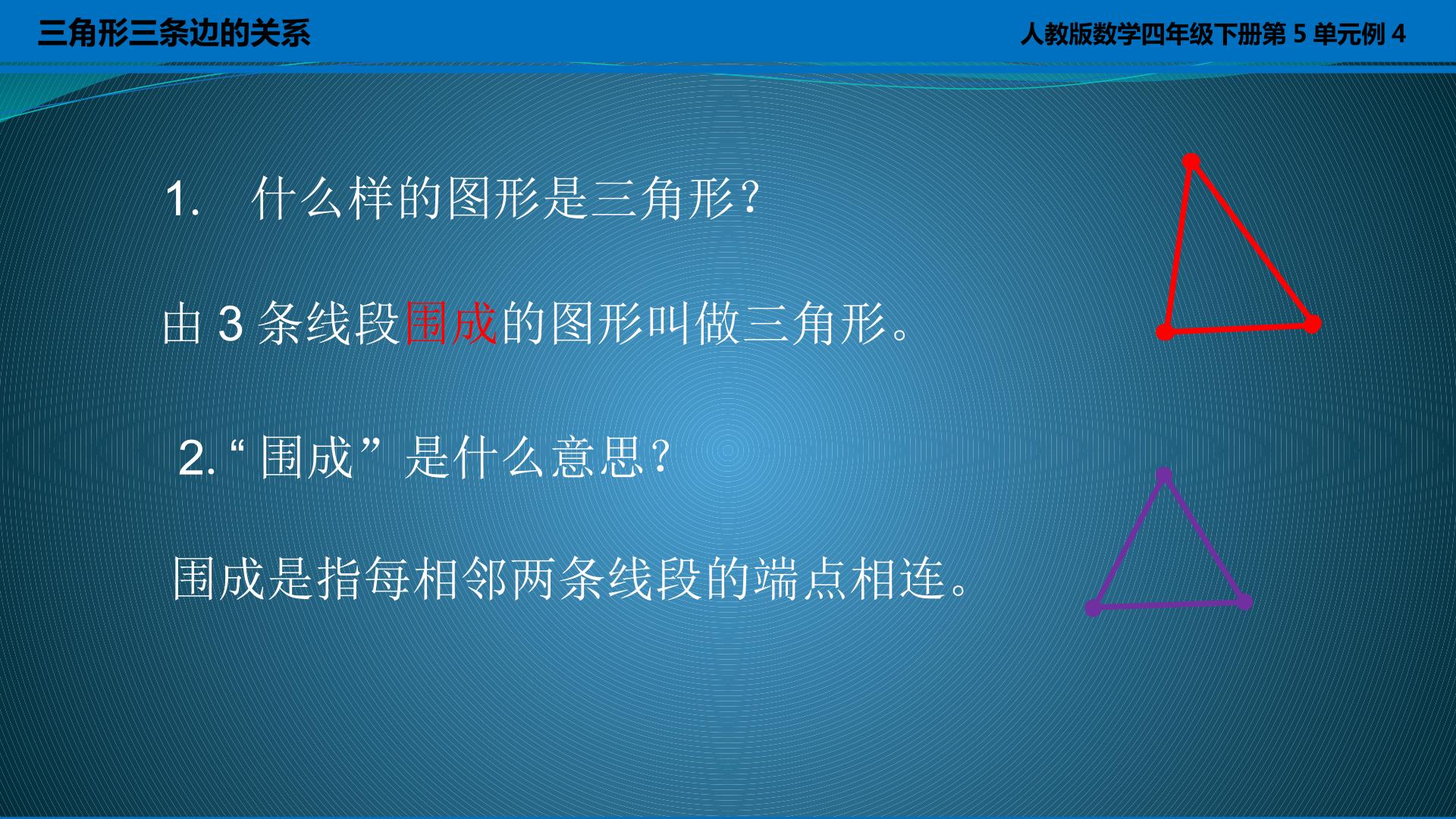 三角形三条边的关系

人教版数学四年级下册第5单元例4

1. 什么样的图形是三角形?

由3条线段围成的图形叫做三角形。

2.“围成”是什么意思?

围成是指每相邻两条线段的端点相连。